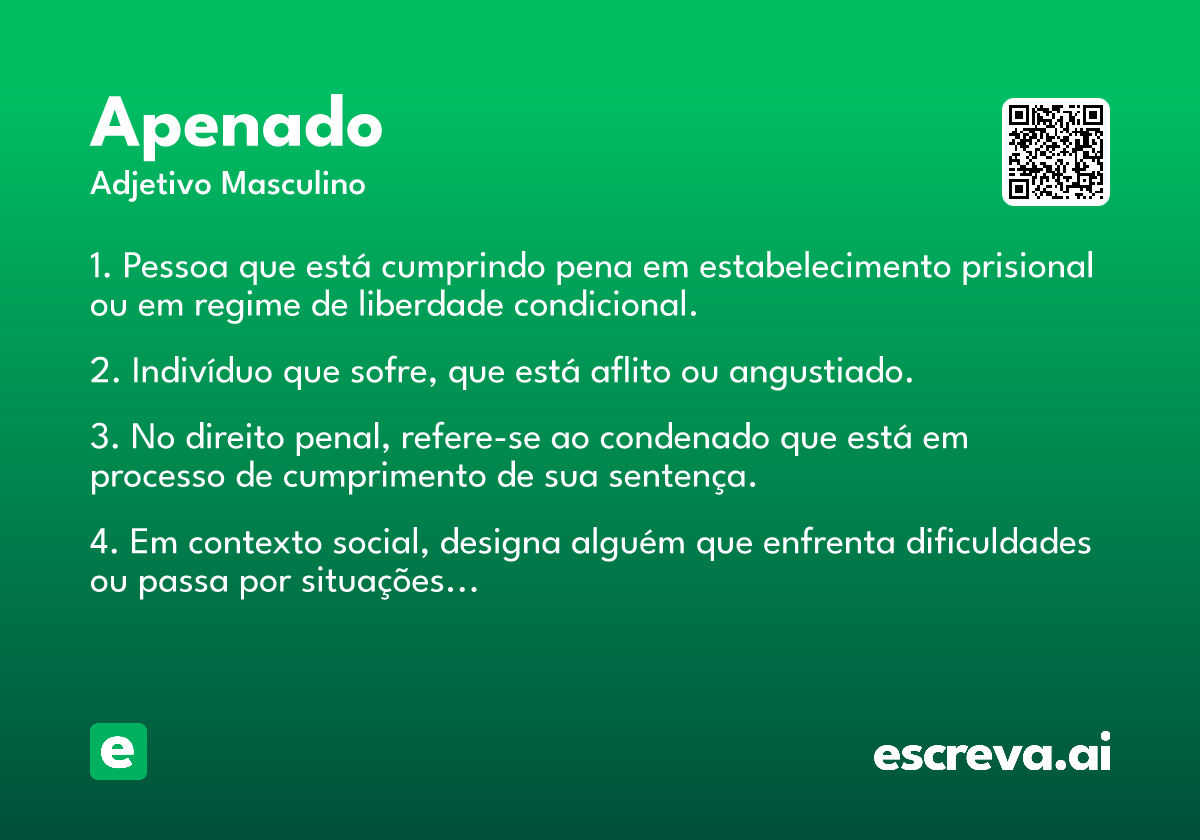 Apenado
Adjetivo Masculino

1. Pessoa que está cumprindo pena em estabelecimento prisional ou em regime de liberdade condicional.

2. Indivíduo que sofre, que está aflito ou angustiado.

3. No direito penal, refere-se ao condenado que está em processo de cumprimento de sua sentença.

4. Em contexto social, designa alguém que enfrenta dificuldades ou passa por situações...

e

escreva.ai